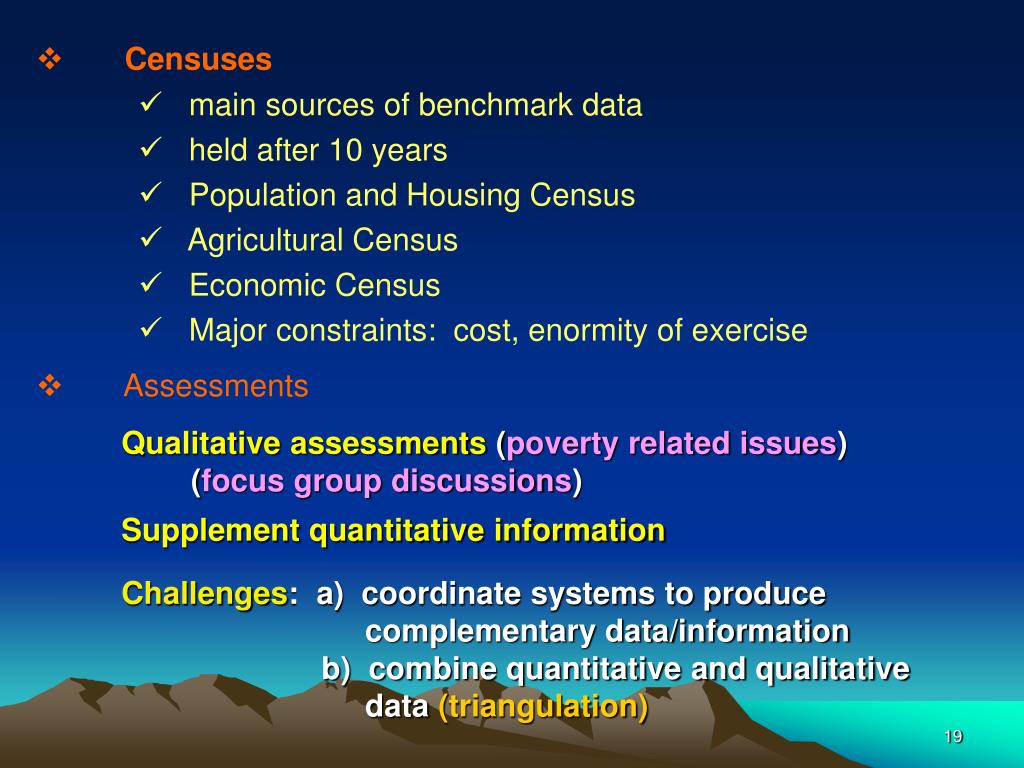 ❖ Censuses
✓ main sources of benchmark data
✓ held after 10 years
✓ Population and Housing Census
✓ Agricultural Census
✓ Economic Census
✓ Major constraints: cost, enormity of exercise

❖ Assessments

Qualitative assessments (poverty related issues) (focus group discussions)

Supplement quantitative information

Challenges: a) coordinate systems to produce complementary data/information
b) combine quantitative and qualitative data (triangulation)

19